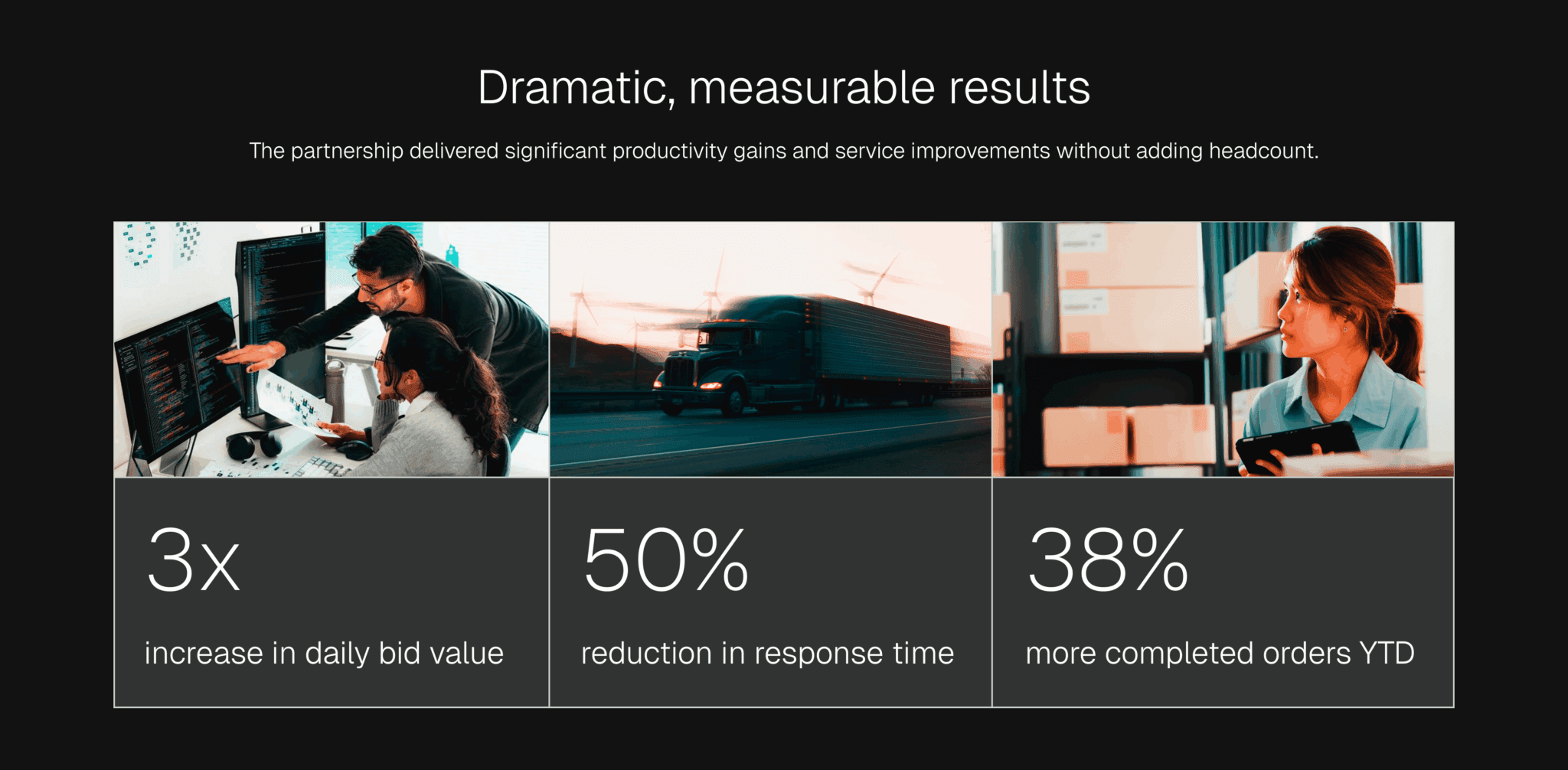 Dramatic, measurable results

The partnership delivered significant productivity gains and service improvements without adding headcount.

3x

increase in daily bid value

50%

reduction in response time

38%

more completed orders YTD